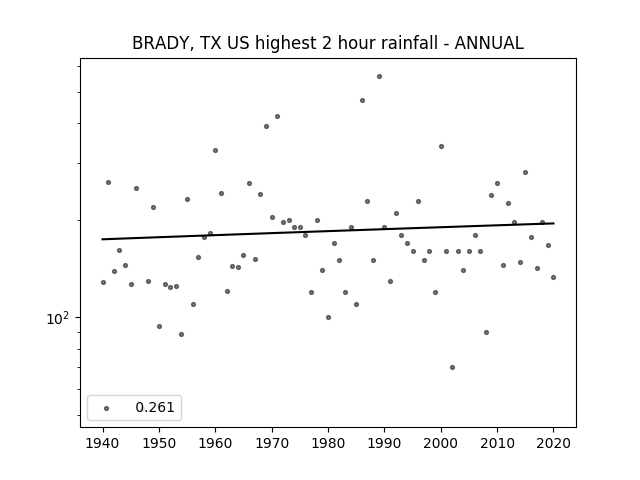 BRADY, TX US highest 2 hour rainfall - ANNUAL

$10^2$

0.261

1940 1950 1960 1970 1980 1990 2000 2010 2020